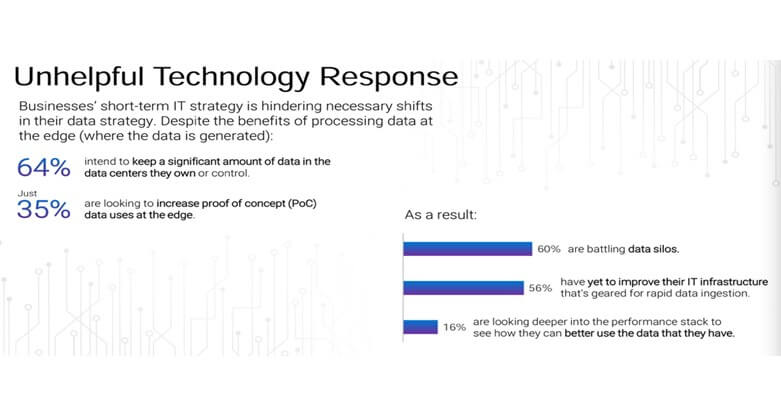 Unhelpful Technology Response

Businesses' short-term IT strategy is hindering necessary shifts in their data strategy. Despite the benefits of processing data at the edge (where the data is generated):

64% intend to keep a significant amount of data in the data centers they own or control.

Just 35% are looking to increase proof of concept (PoC) data uses at the edge.

As a result:

60% are battling data silos.

56% have yet to improve their IT infrastructure that's geared for rapid data ingestion.

16% are looking deeper into the performance stack to see how they can better use the data that they have.